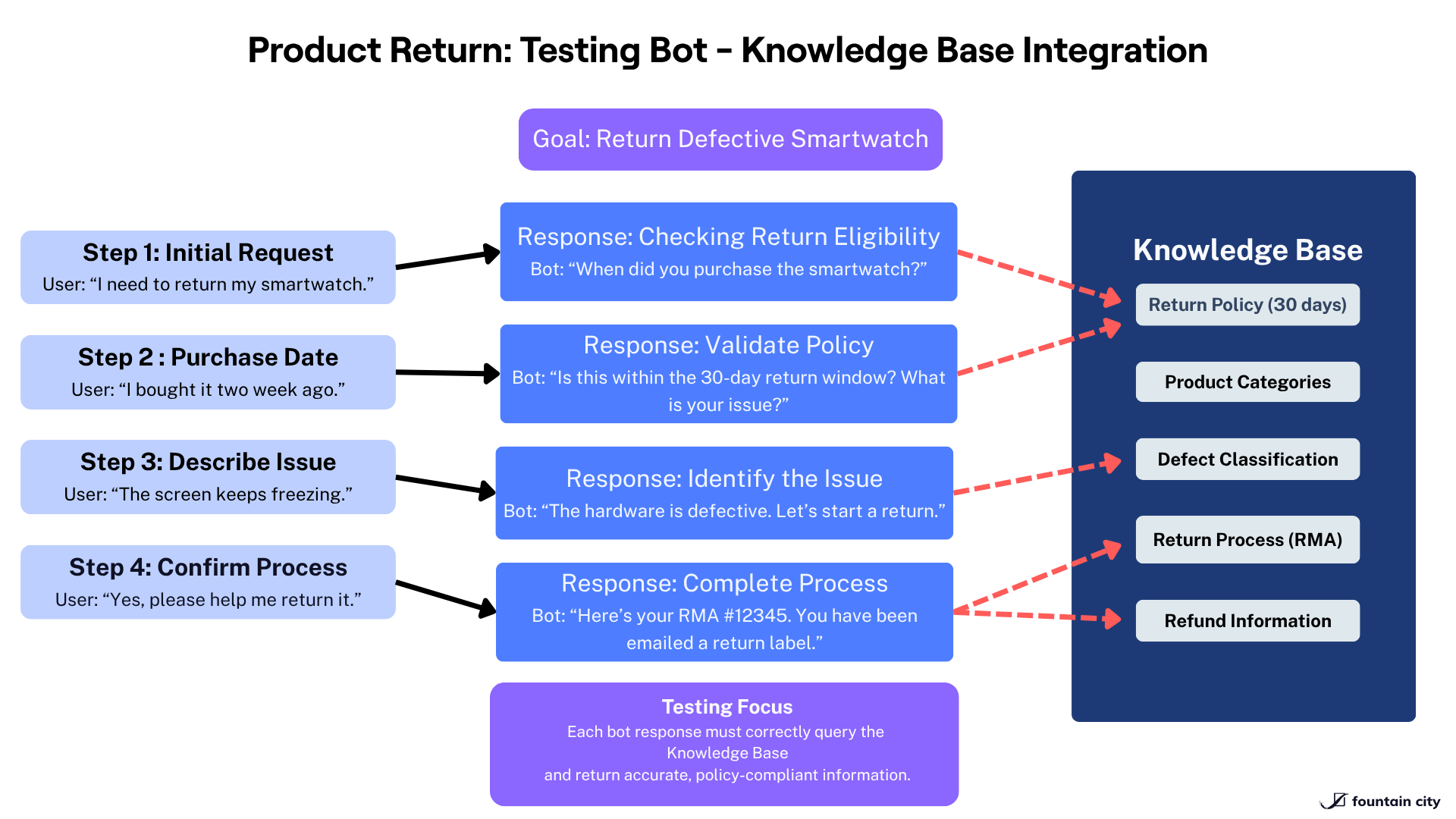 Product Return: Testing Bot - Knowledge Base Integration

Goal: Return Defective Smartwatch

Step 1: Initial Request
User: “I need to return my smartwatch.”

Step 2 : Purchase Date
User: “I bought it two week ago.”

Step 3: Describe Issue
User: “The screen keeps freezing.”

Step 4: Confirm Process
User: “Yes, please help me return it.”

Response: Checking Return Eligibility
Bot: “When did you purchase the smartwatch?”

Response: Validate Policy
Bot: “Is this within the 30-day return window? What is your issue?”

Response: Identify the Issue
Bot: “The hardware is defective. Let’s start a return.”

Response: Complete Process
Bot: “Here’s your RMA #12345. You have been emailed a return label.”

Testing Focus
Each bot response must correctly query the Knowledge Base
and return accurate, policy-compliant information.

Knowledge Base

Return Policy (30 days)

Product Categories

Defect Classification

Return Process (RMA)

Refund Information

fountain city